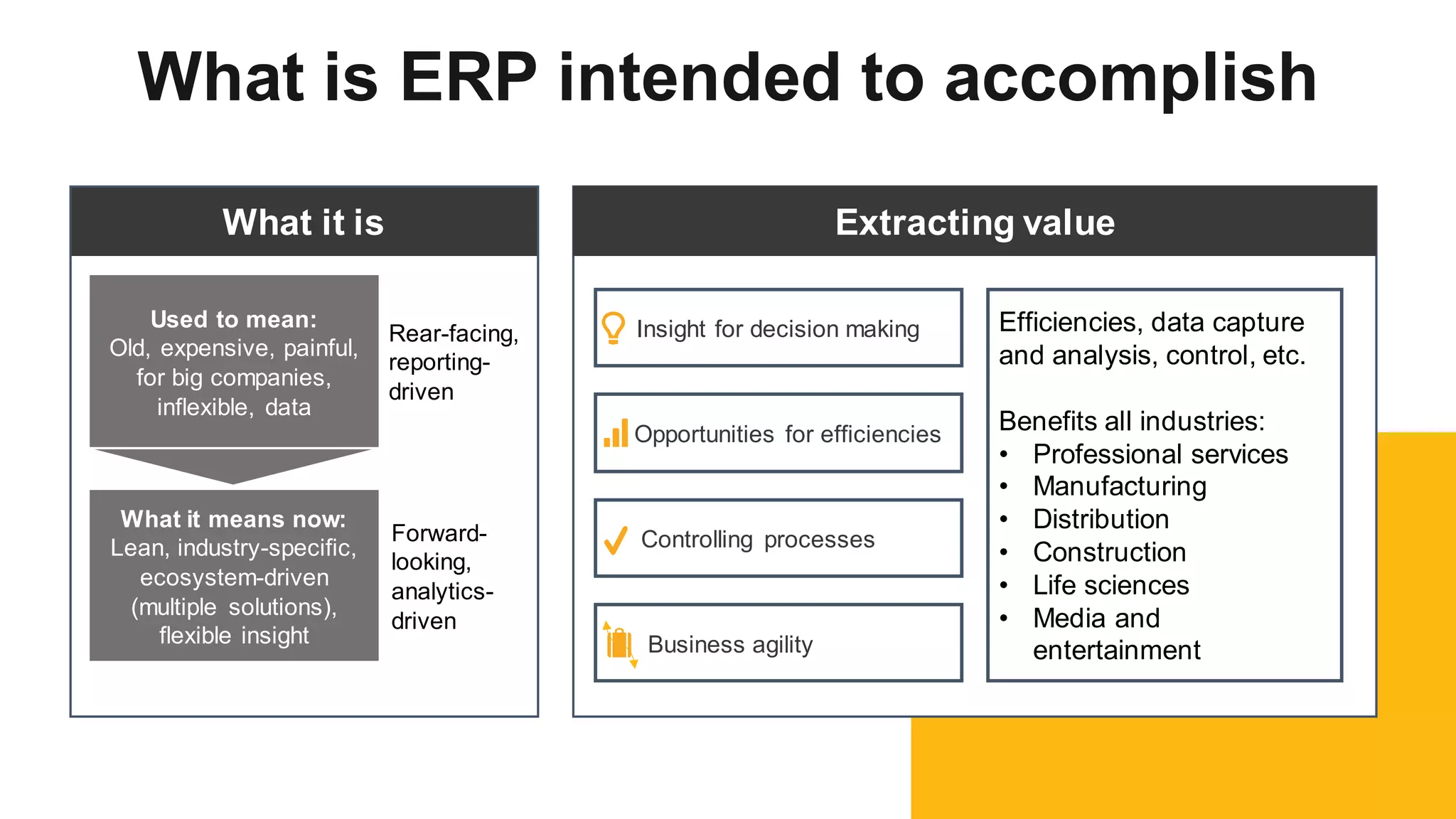 What is ERP intended to accomplish

What it is

Used to mean:
Old, expensive, painful, for big companies, inflexible, data

Rear-facing, reporting-driven

What it means now:
Lean, industry-specific, ecosystem-driven (multiple solutions), flexible insight

Forward-looking, analytics-driven

Extracting value

Insight for decision making

Opportunities for efficiencies

Controlling processes

Business agility

Efficiencies, data capture and analysis, control, etc.

Benefits all industries:
• Professional services
• Manufacturing
• Distribution
• Construction
• Life sciences
• Media and entertainment